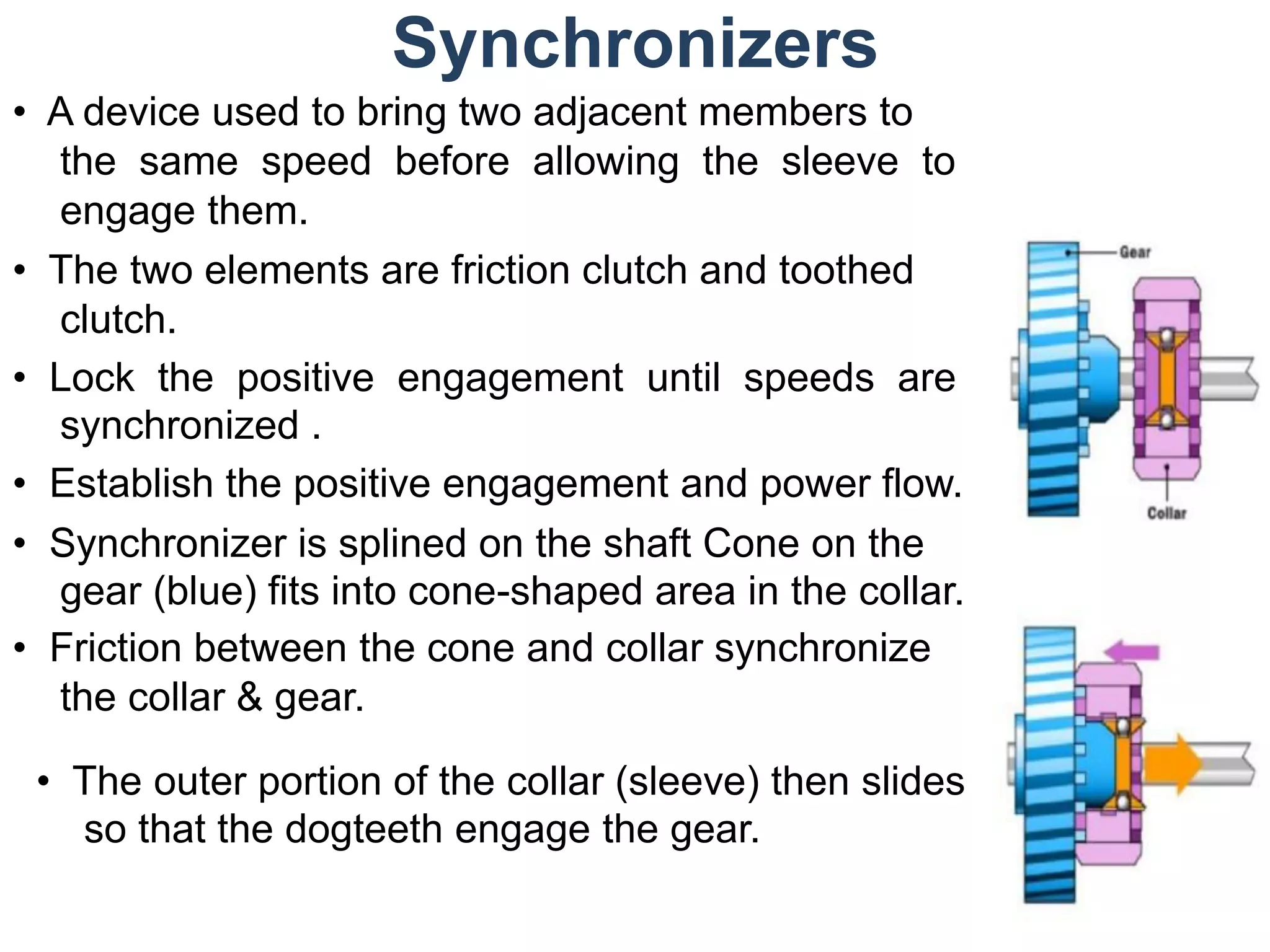 Synchronizers

• A device used to bring two adjacent members to the same speed before allowing the sleeve to engage them.

• The two elements are friction clutch and toothed clutch.

• Lock the positive engagement until speeds are synchronized .

• Establish the positive engagement and power flow.

• Synchronizer is splined on the shaft Cone on the gear (blue) fits into cone-shaped area in the collar.

• Friction between the cone and collar synchronize the collar & gear.

• The outer portion of the collar (sleeve) then slides so that the dogteeth engage the gear.

Gear

Collar